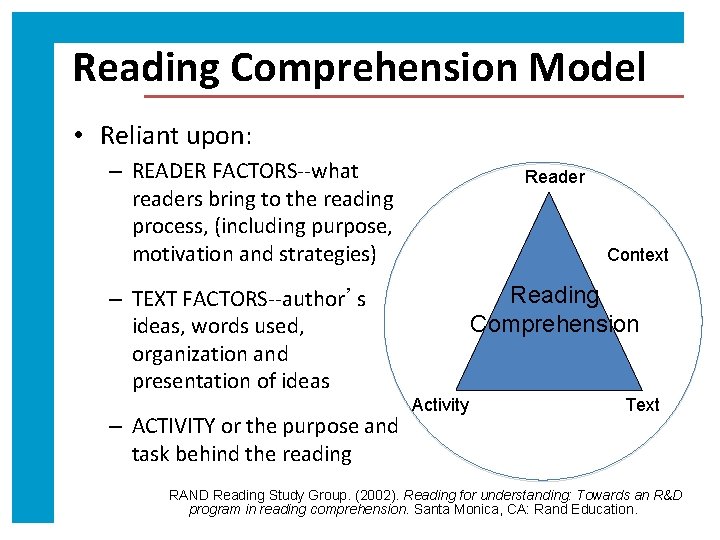 Reading Comprehension Model

• Reliant upon:

– READER FACTORS--what readers bring to the reading process, (including purpose, motivation and strategies)

– TEXT FACTORS--author's ideas, words used, organization and presentation of ideas

– ACTIVITY or the purpose and task behind the reading

Reader

Context

Reading Comprehension

Activity

Text

RAND Reading Study Group. (2002). Reading for understanding: Towards an R&D program in reading comprehension. Santa Monica, CA: Rand Education.